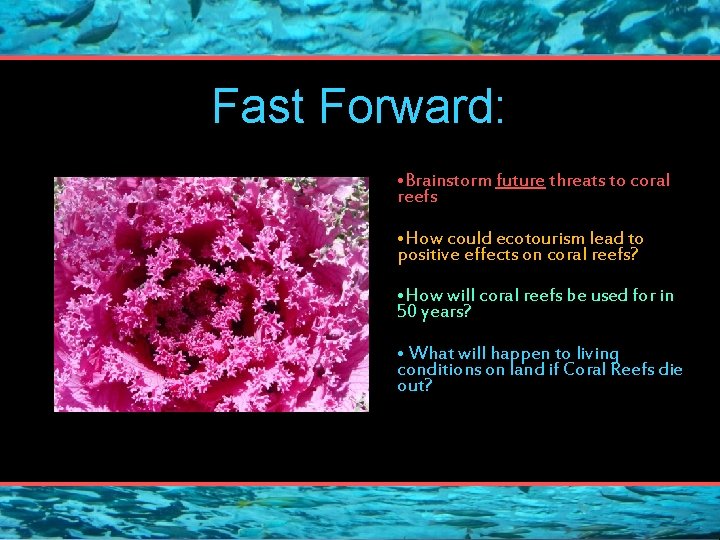 Fast Forward:

•Brainstorm future threats to coral reefs

•How could ecotourism lead to positive effects on coral reefs?

•How will coral reefs be used for in 50 years?

• What will happen to living conditions on land if Coral Reefs die out?